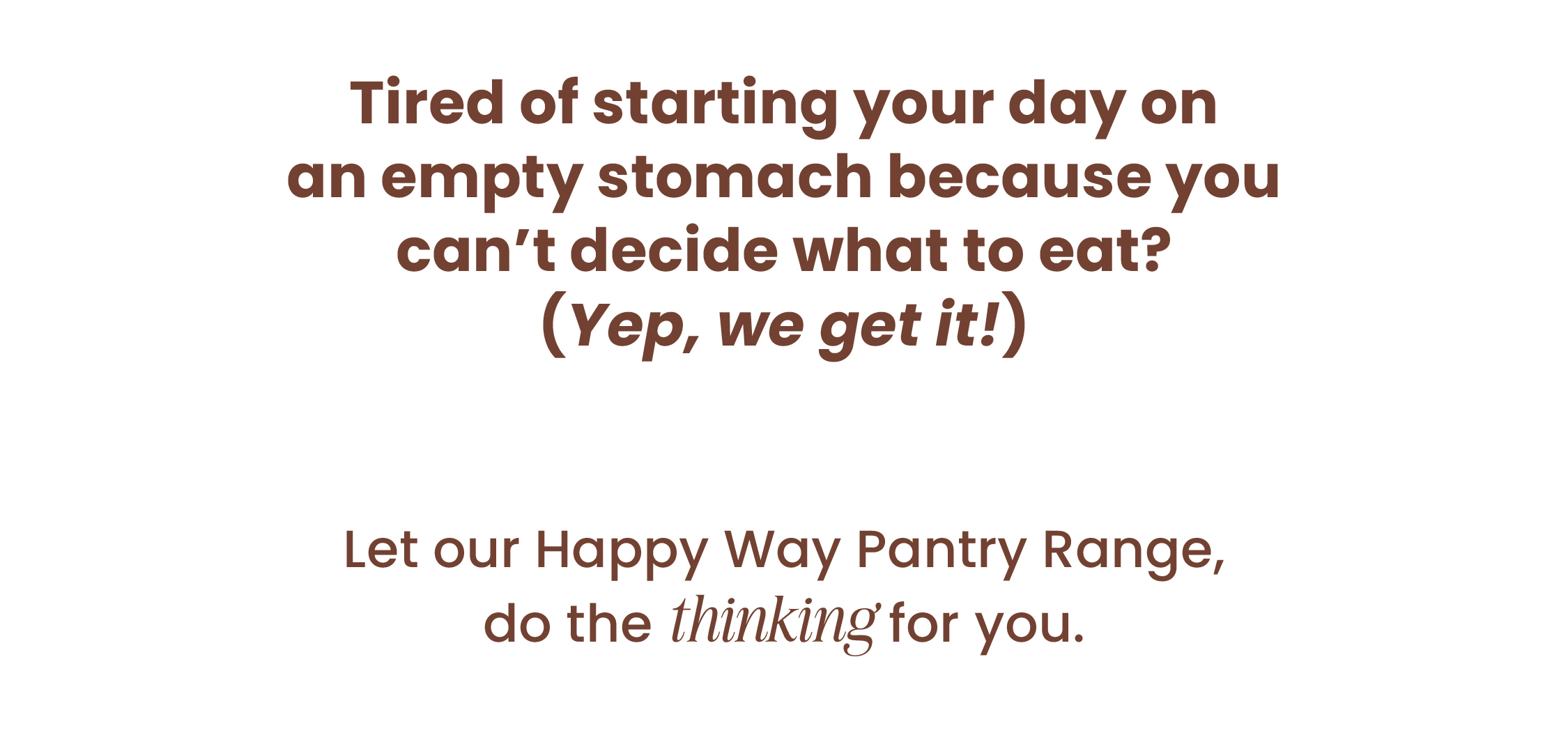 Tired of starting your day on an empty stomach because you can’t decide what to eat? (Yep, we get it!)

Let our Happy Way Pantry Range, do the thinking for you.